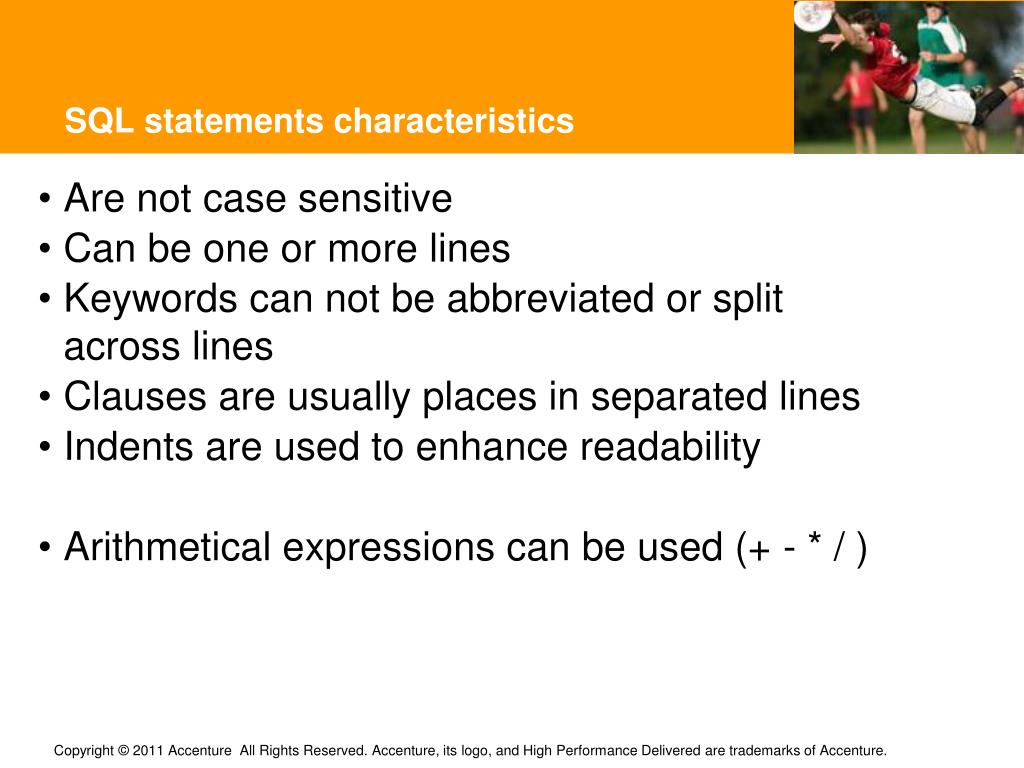 SQL statements characteristics

• Are not case sensitive
• Can be one or more lines
• Keywords can not be abbreviated or split across lines
• Clauses are usually places in separated lines
• Indents are used to enhance readability

• Arithmetical expressions can be used (+ - * / )

Copyright © 2011 Accenture All Rights Reserved. Accenture, its logo, and High Performance Delivered are trademarks of Accenture.